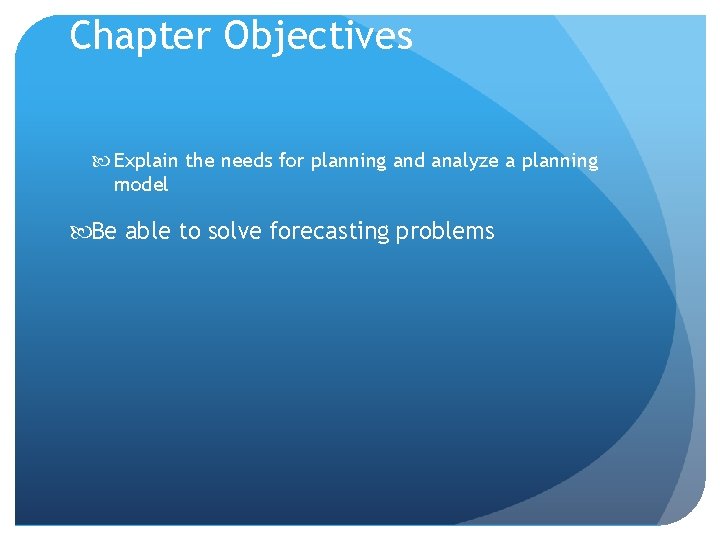 Chapter Objectives

Explain the needs for planning and analyze a planning model

Be able to solve forecasting problems